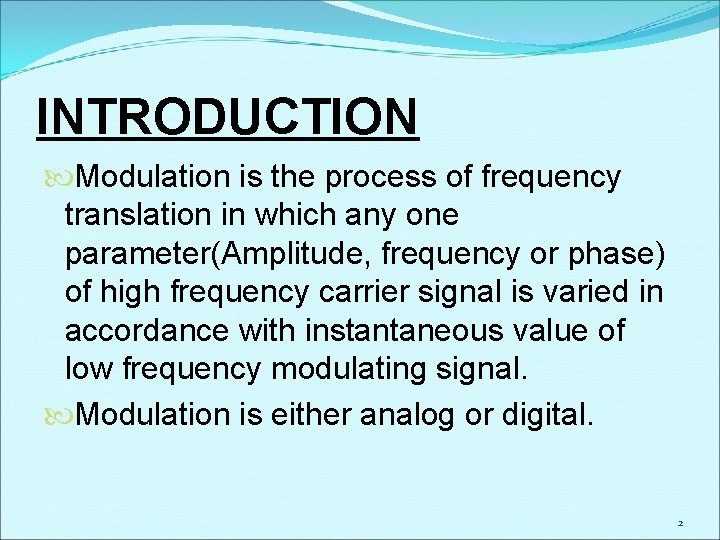 INTRODUCTION

Modulation is the process of frequency translation in which any one parameter(Amplitude, frequency or phase) of high frequency carrier signal is varied in accordance with instantaneous value of low frequency modulating signal.

Modulation is either analog or digital.

2